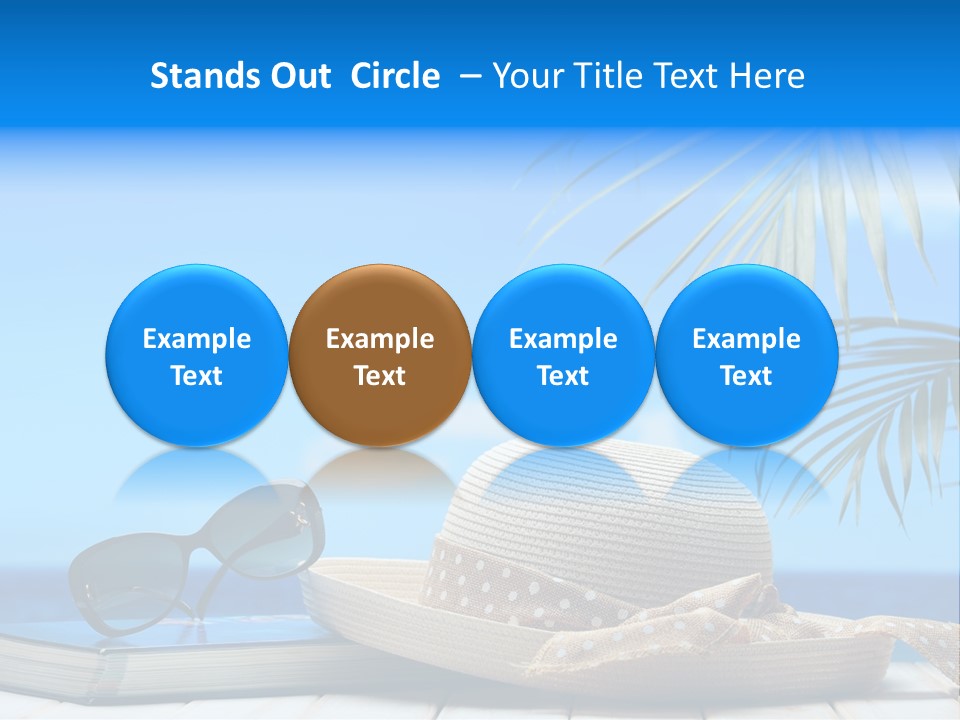 Stands Out Circle – Your Title Text Here

Example Text

Example Text

Example Text

Example Text